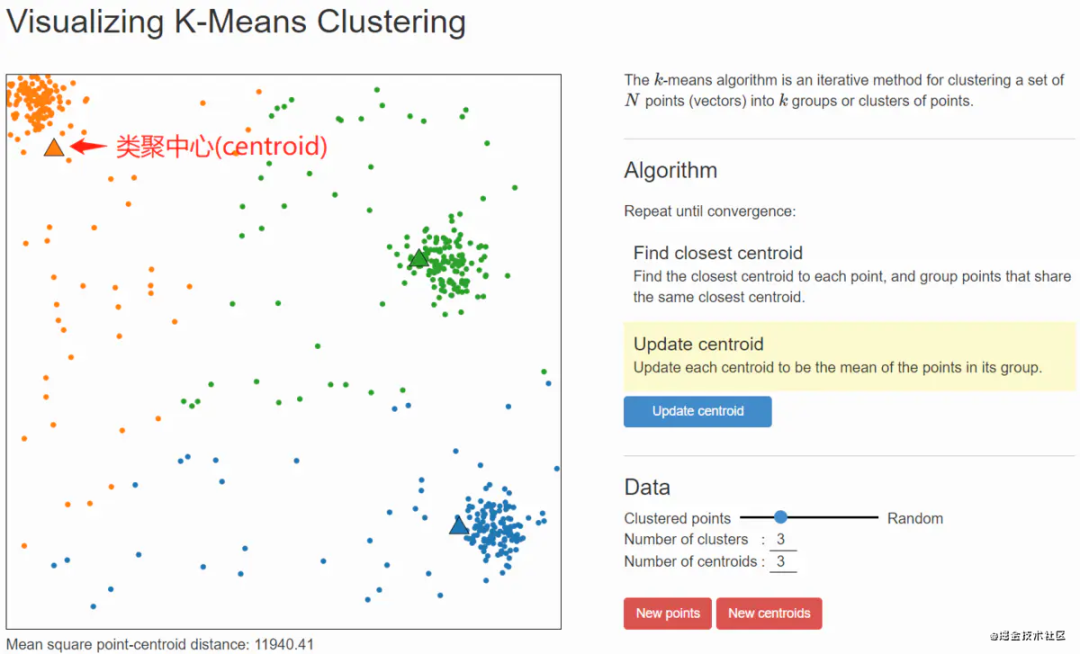 Visualizing K-Means Clustering

类聚中心(centroid)

Mean square point-centroid distance: 11940.41

The $k$-means algorithm is an iterative method for clustering a set of $N$ points (vectors) into $k$ groups or clusters of points.

Algorithm

Repeat until convergence:

Find closest centroid

Find the closest centroid to each point, and group points that share the same closest centroid.

Update centroid

Update each centroid to be the mean of the points in its group.

Update centroid

Data

Clustered points Random

Number of clusters : 3

Number of centroids : 3

New points New centroids

@掘金技术社区